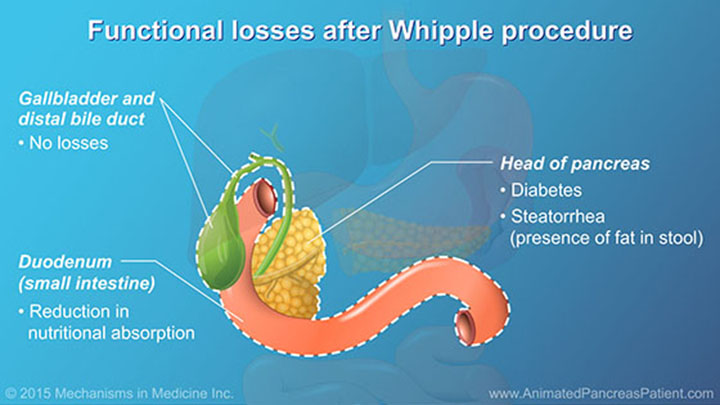 Functional losses after Whipple procedure

Gallbladder and distal bile duct
• No losses

Head of pancreas
• Diabetes
• Steatorrhea (presence of fat in stool)

Duodenum (small intestine)
• Reduction in nutritional absorption

© 2015 Mechanisms in Medicine Inc.

www.AnimatedPancreasPatient.com